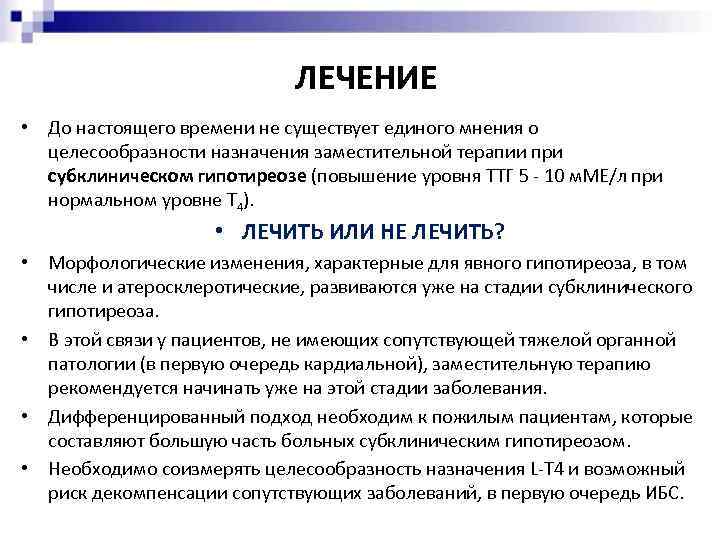 ЛЕЧЕНИЕ

• До настоящего времени не существует единого мнения о целесообразности назначения заместительной терапии при субклиническом гипотиреозе (повышение уровня ТТГ 5 - 10 мМЕ/л при нормальном уровне $T_4$).

• ЛЕЧИТЬ ИЛИ НЕ ЛЕЧИТЬ?

• Морфологические изменения, характерные для явного гипотиреоза, в том числе и атеросклеротические, развиваются уже на стадии субклинического гипотиреоза.

• В этой связи у пациентов, не имеющих сопутствующей тяжелой органной патологии (в первую очередь кардиальной), заместительную терапию рекомендуется начинать уже на этой стадии заболевания.

• Дифференцированный подход необходим к пожилым пациентам, которые составляют большую часть больных субклиническим гипотиреозом.

• Необходимо соизмерять целесообразность назначения L-T4 и возможный риск декомпенсации сопутствующих заболеваний, в первую очередь ИБС.